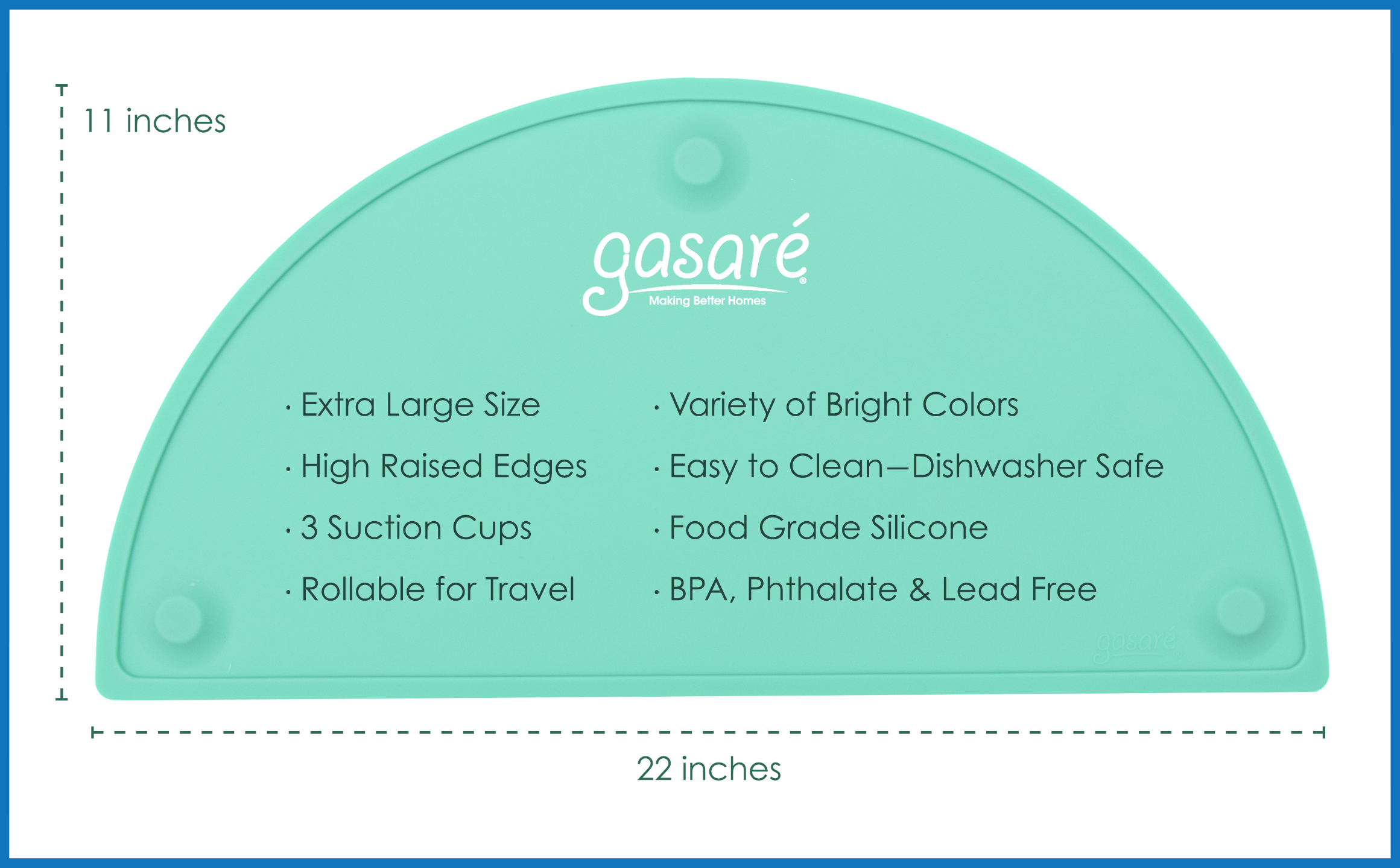 11 inches

gasaré®
Making Better Homes

· Extra Large Size
· High Raised Edges
· 3 Suction Cups
· Rollable for Travel

· Variety of Bright Colors
· Easy to Clean—Dishwasher Safe
· Food Grade Silicone
· BPA, Phthalate & Lead Free

gasaré

22 inches